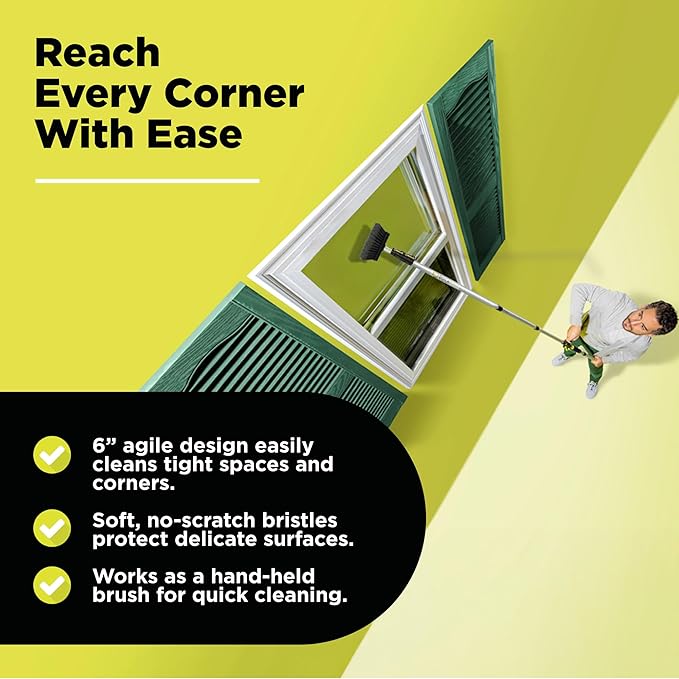 Reach Every Corner With Ease

6” agile design easily cleans tight spaces and corners.

Soft, no-scratch bristles protect delicate surfaces.

Works as a hand-held brush for quick cleaning.